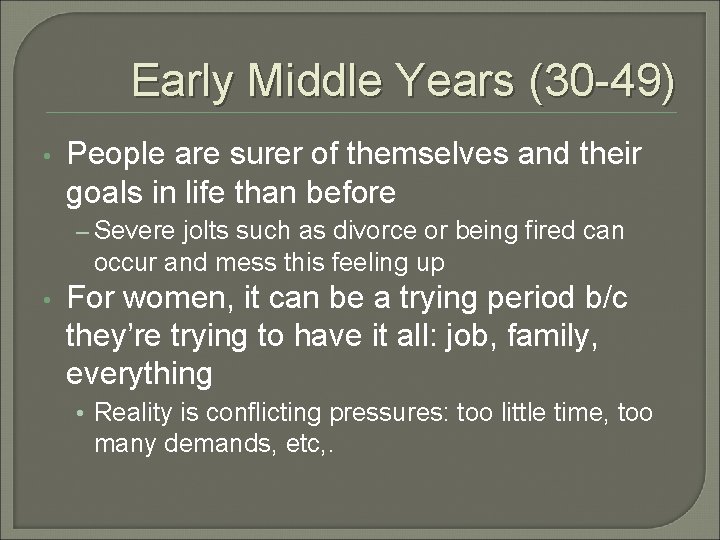 Early Middle Years (30-49)

• People are surer of themselves and their goals in life than before

– Severe jolts such as divorce or being fired can occur and mess this feeling up

• For women, it can be a trying period b/c they're trying to have it all: job, family, everything

• Reality is conflicting pressures: too little time, too many demands, etc,.